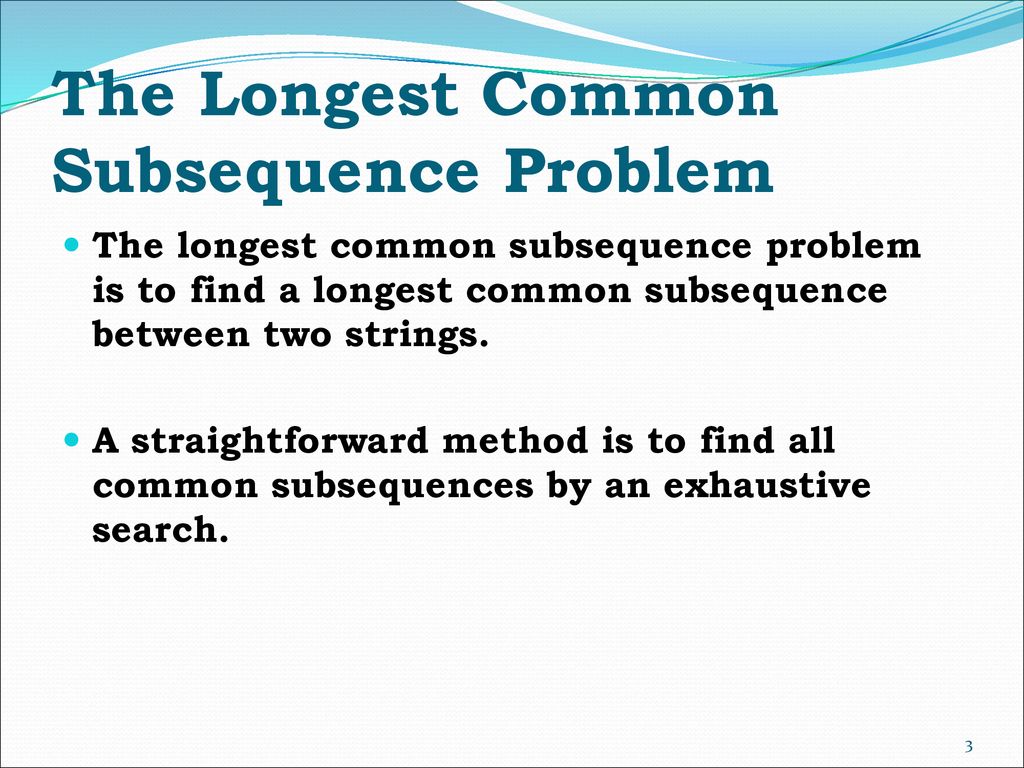 The Longest Common Subsequence Problem

The longest common subsequence problem is to find a longest common subsequence between two strings.

A straightforward method is to find all common subsequences by an exhaustive search.

3